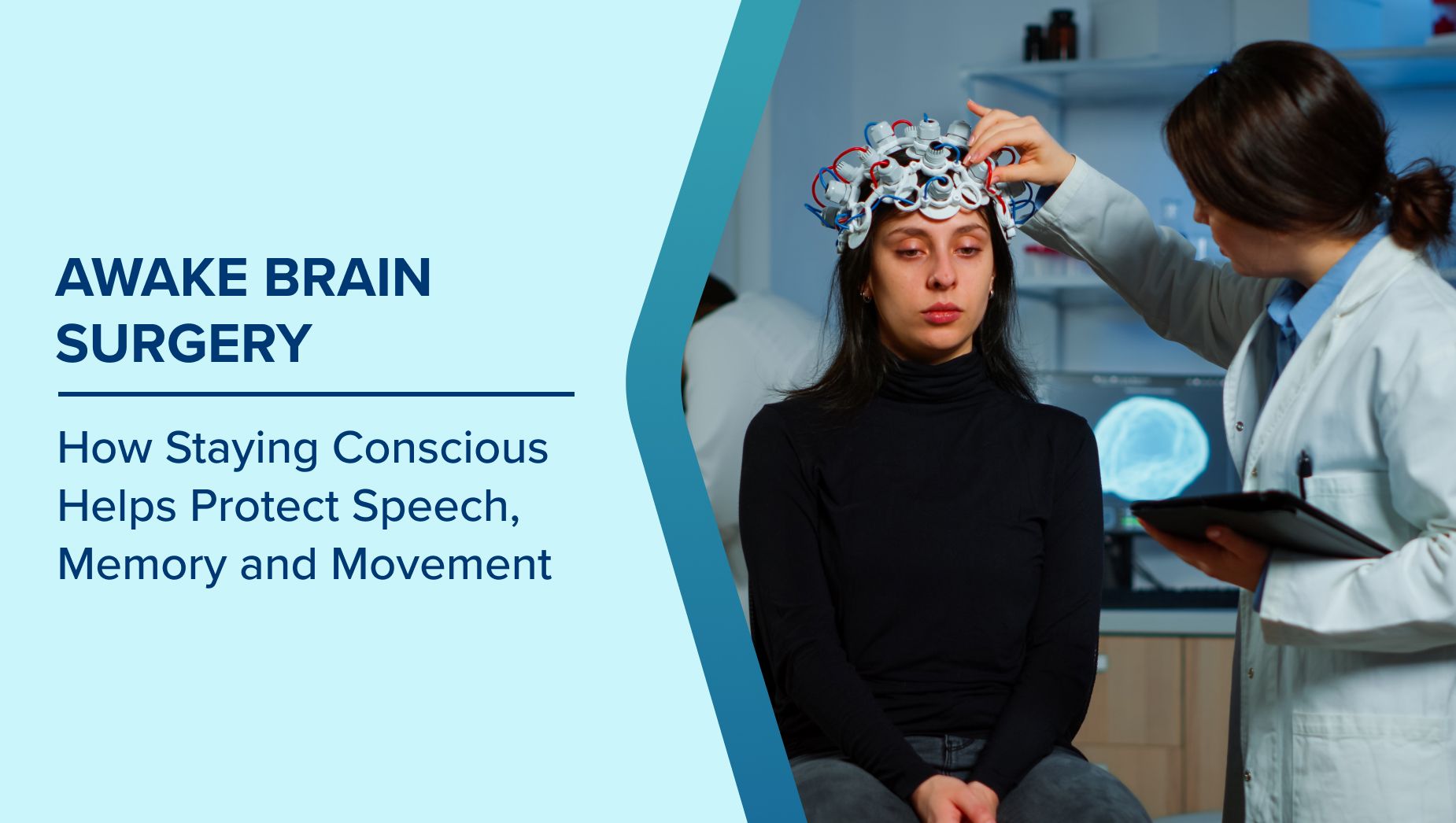 AWAKE BRAIN SURGERY

How Staying Conscious Helps Protect Speech, Memory and Movement